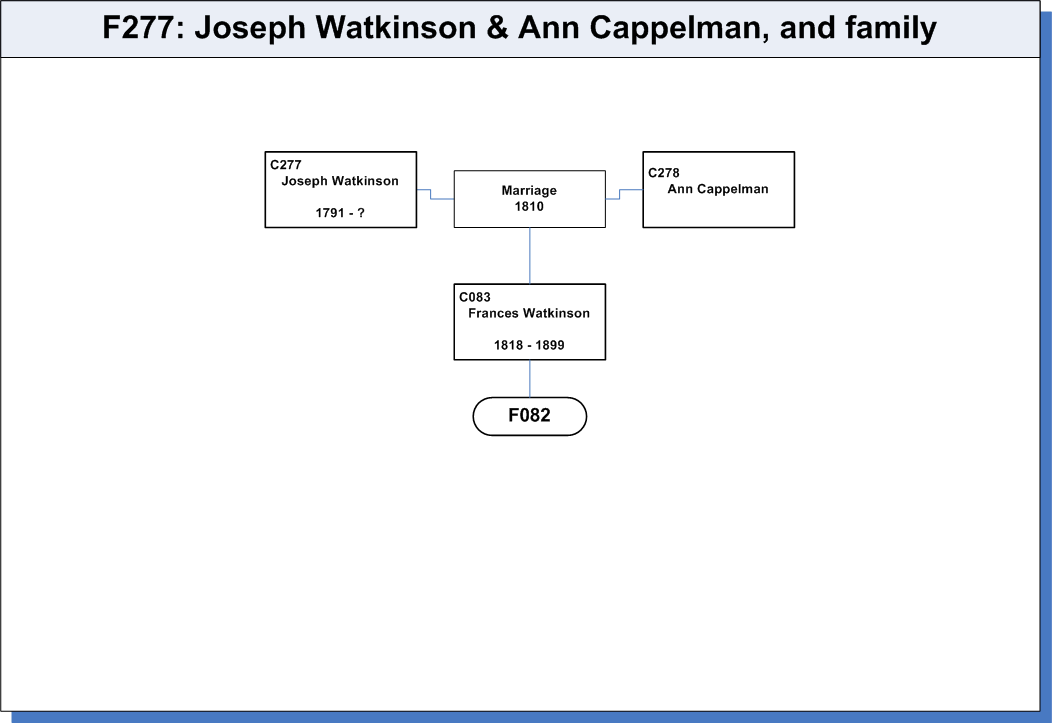 F277: Joseph Watkinson & Ann Cappelman, and family

C277
Joseph Watkinson

1791 - ?

Marriage
1810

C278
Ann Cappelman

C083
Frances Watkinson

1818 - 1899

F082